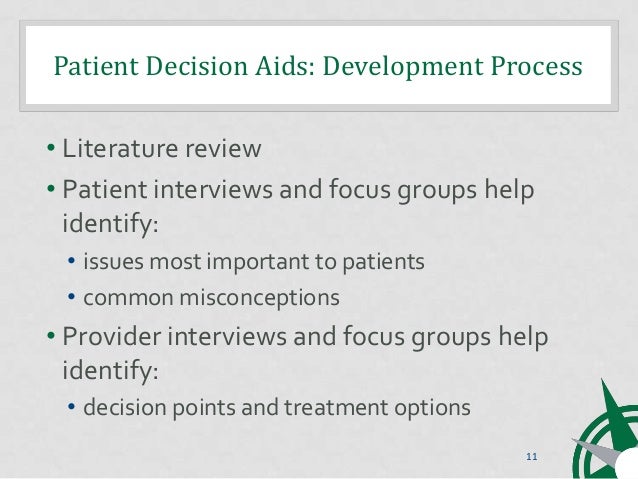 Patient Decision Aids: Development Process

• Literature review
• Patient interviews and focus groups help identify:
  • issues most important to patients
  • common misconceptions
• Provider interviews and focus groups help identify:
  • decision points and treatment options

11